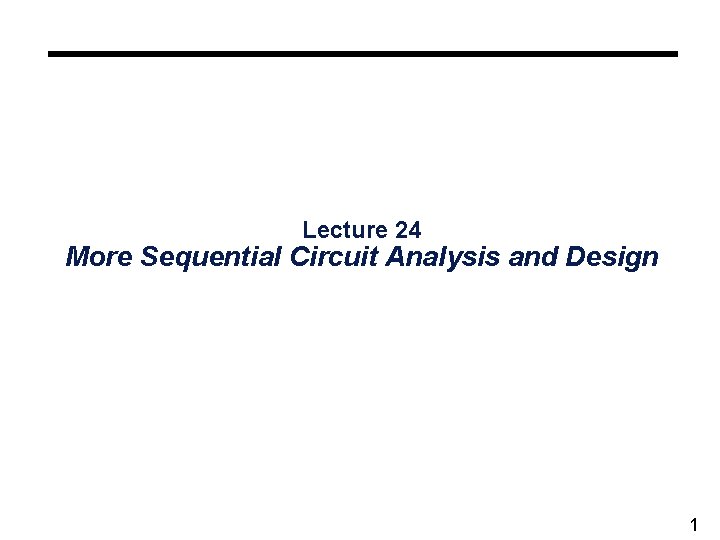 Lecture 24
More Sequential Circuit Analysis and Design

1